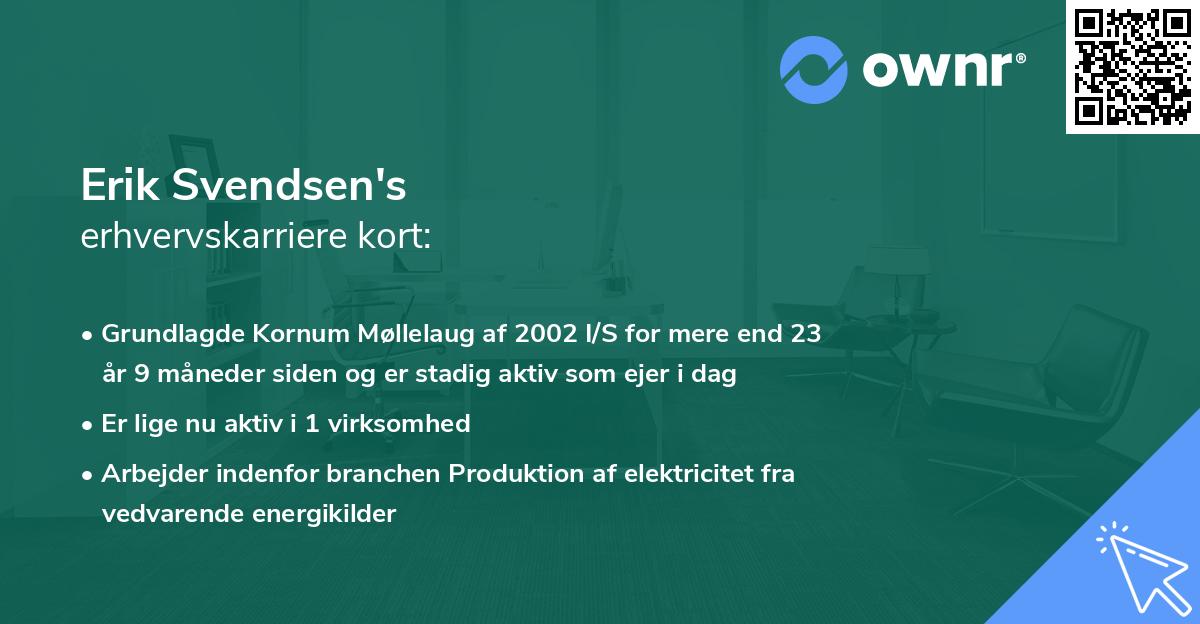 ownr®

Erik Svendsen's
erhvervskarriere kort:

• Grundlagde Kornum Møllelaug af 2002 I/S for mere end 23 år 9 måneder siden og er stadig aktiv som ejer i dag

• Er lige nu aktiv i 1 virksomhed

• Arbejder indenfor branchen Produktion af elektricitet fra vedvarende energikilder